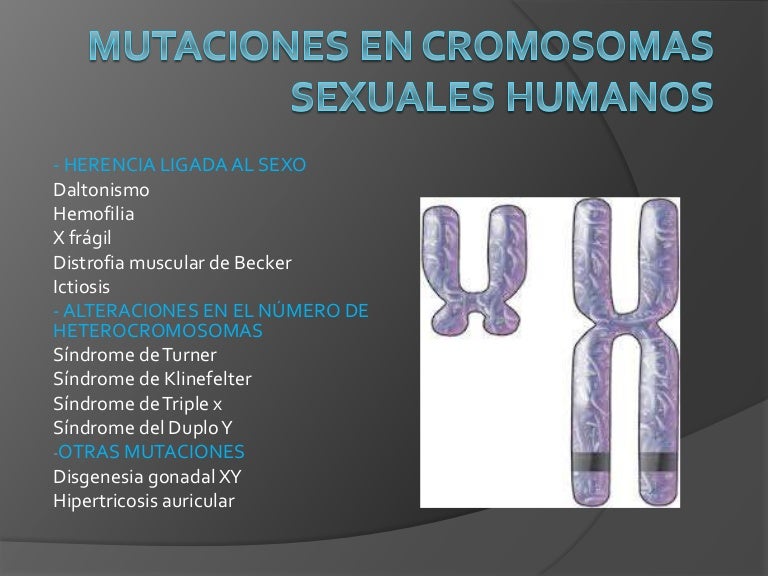 MUTACIONES EN CROMOSOMAS SEXUALES HUMANOS

- HERENCIA LIGADA AL SEXO
Daltonismo
Hemofilia
X frágil
Distrofia muscular de Becker
Ictiosis
- ALTERACIONES EN EL NÚMERO DE HETEROCROMOSOMAS
Síndrome de Turner
Síndrome de Klinefelter
Síndrome de Triple x
Síndrome del Duplo Y
-OTRAS MUTACIONES
Disgenesia gonadal XY
Hipertricosis auricular